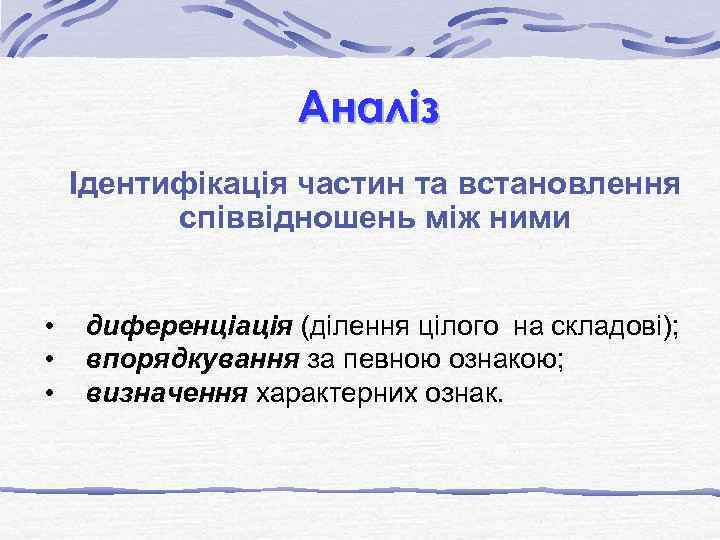 Аналіз

Ідентифікація частин та встановлення співвідношень між ними

• диференціація (ділення цілого на складові);
• впорядкування за певною ознакою;
• визначення характерних ознак.